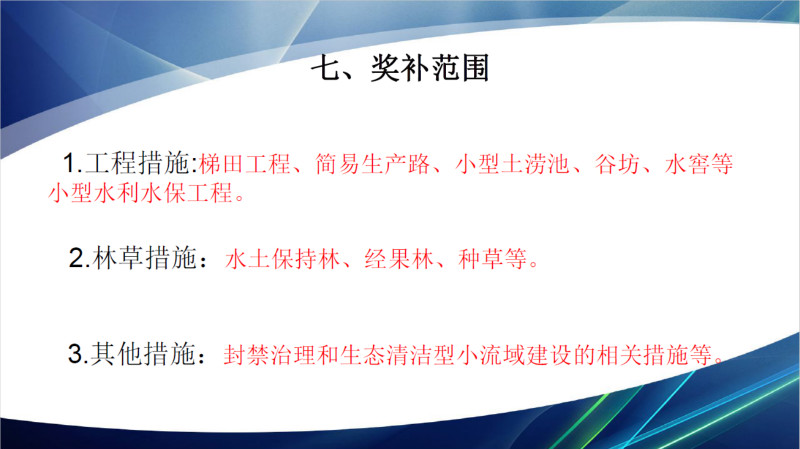 七、奖补范围

1.工程措施:梯田工程、简易生产路、小型土涝池、谷坊、水窖等小型水利水保工程。

2.林草措施：水土保持林、经果林、种草等。

3.其他措施：封禁治理和生态清洁型小流域建设的相关措施等。